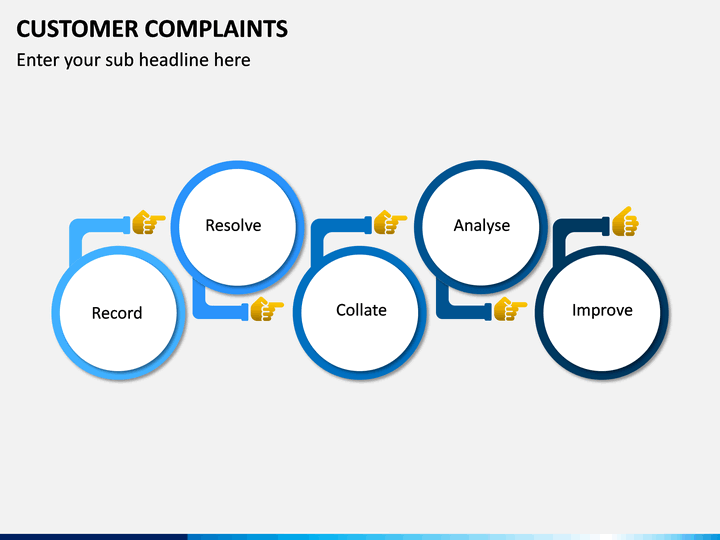 CUSTOMER COMPLAINTS

Enter your sub headline here

Record

Resolve

Collate

Analyse

Improve